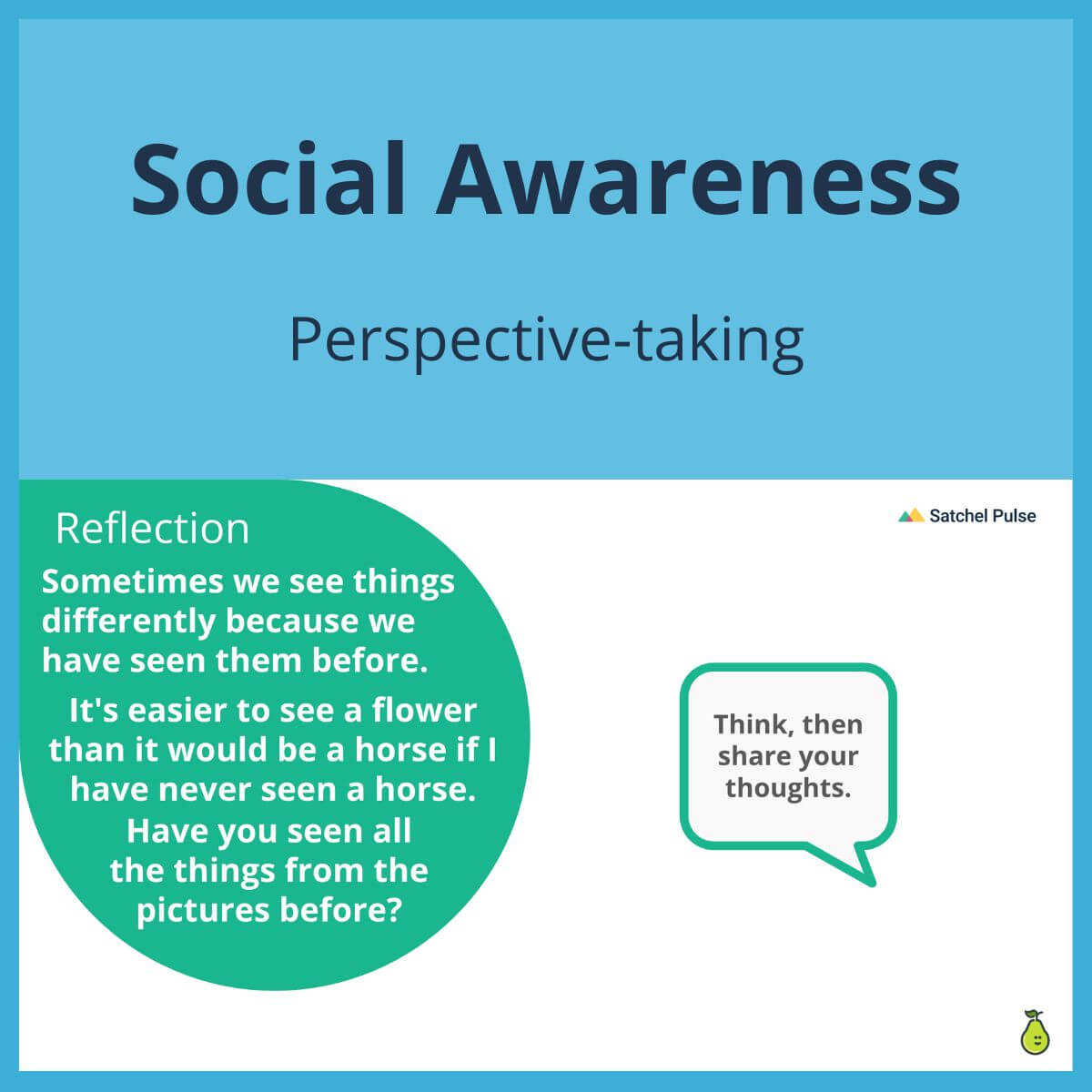 Social Awareness

Perspective-taking

Reflection

Sometimes we see things differently because we have seen them before.

It's easier to see a flower than it would be a horse if I have never seen a horse. Have you seen all the things from the pictures before?

Satchel Pulse

Think, then share your thoughts.